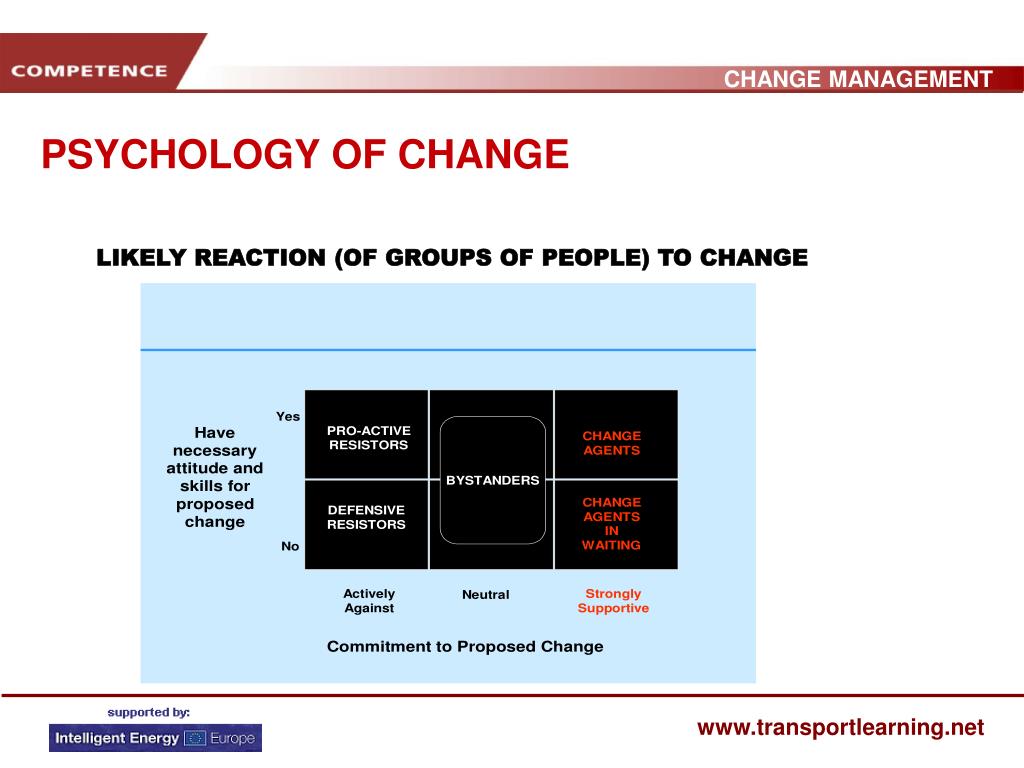 COMPETENCE

CHANGE MANAGEMENT

PSYCHOLOGY OF CHANGE

LIKELY REACTION (OF GROUPS OF PEOPLE) TO CHANGE

Have necessary attitude and skills for proposed change

Yes

No

PRO-ACTIVE RESISTORS

DEFENSIVE RESISTORS

BYSTANDERS

CHANGE AGENTS

CHANGE AGENTS IN WAITING

Actively Against

Neutral

Strongly Supportive

Commitment to Proposed Change

supported by:

Intelligent Energy Europe

www.transportlearning.net